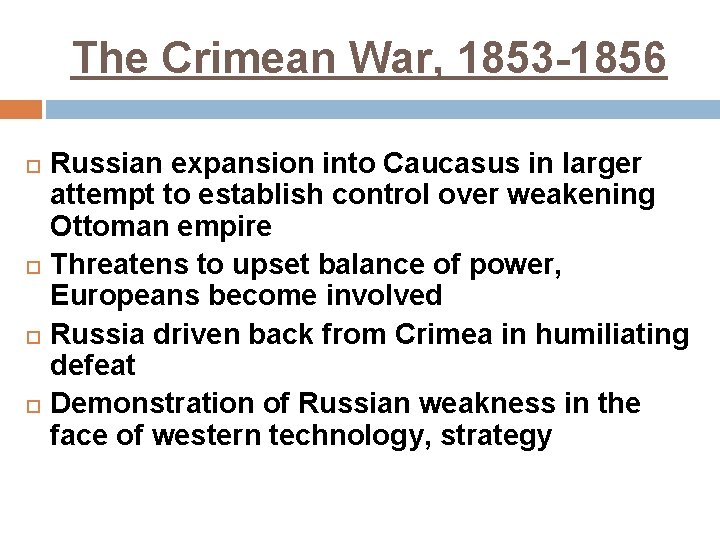 The Crimean War, 1853-1856

Russian expansion into Caucasus in larger attempt to establish control over weakening Ottoman empire

Threatens to upset balance of power, Europeans become involved

Russia driven back from Crimea in humiliating defeat

Demonstration of Russian weakness in the face of western technology, strategy